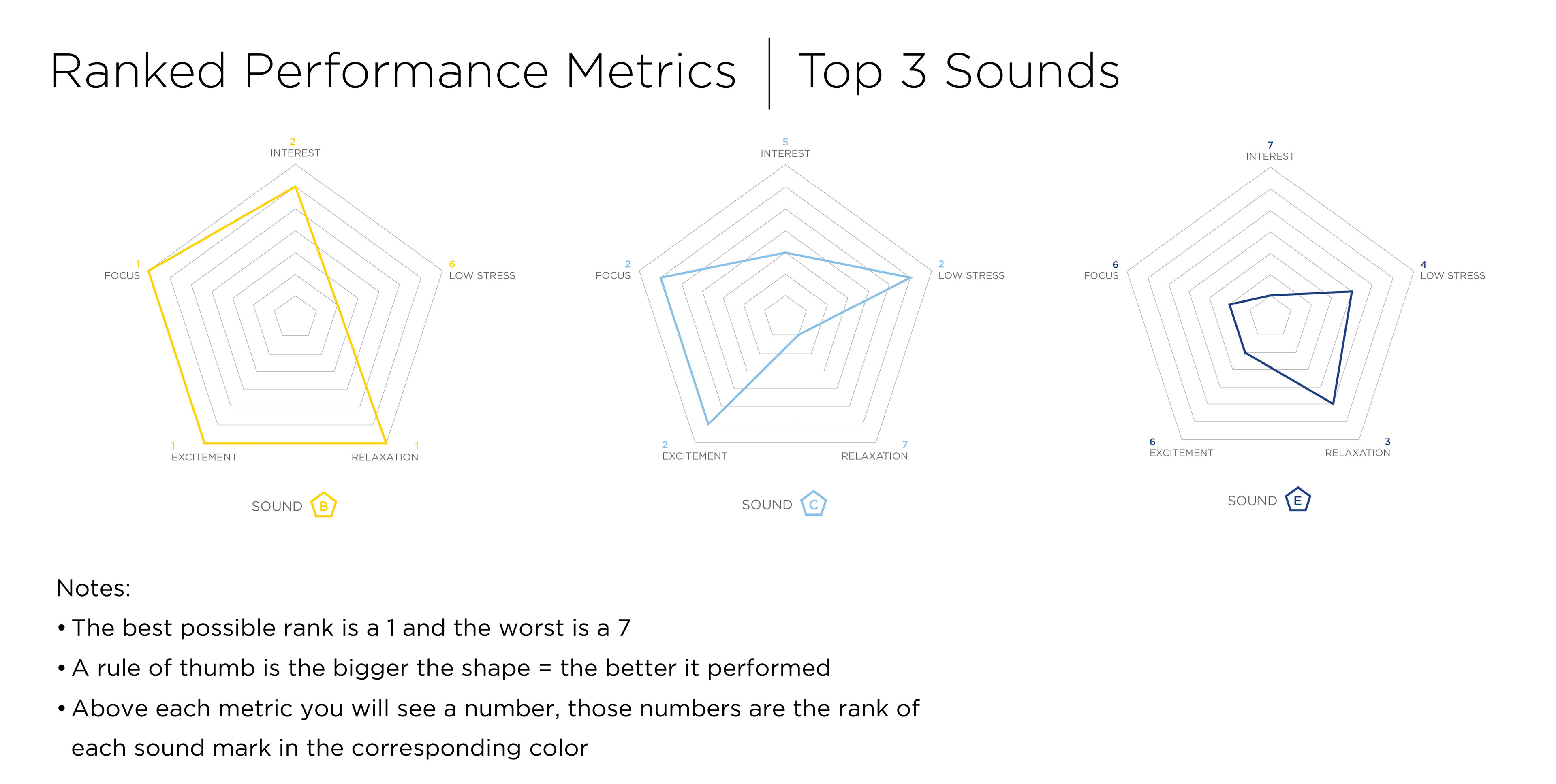 Ranked Performance Metrics | Top 3 Sounds

2
INTEREST
1
FOCUS
6
LOW STRESS
1
EXCITEMENT
1
RELAXATION
SOUND B

5
INTEREST
2
FOCUS
2
LOW STRESS
2
EXCITEMENT
7
RELAXATION
SOUND C

7
INTEREST
6
FOCUS
4
LOW STRESS
6
EXCITEMENT
3
RELAXATION
SOUND E

Notes:
• The best possible rank is a 1 and the worst is a 7
• A rule of thumb is the bigger the shape = the better it performed
• Above each metric you will see a number, those numbers are the rank of each sound mark in the corresponding color